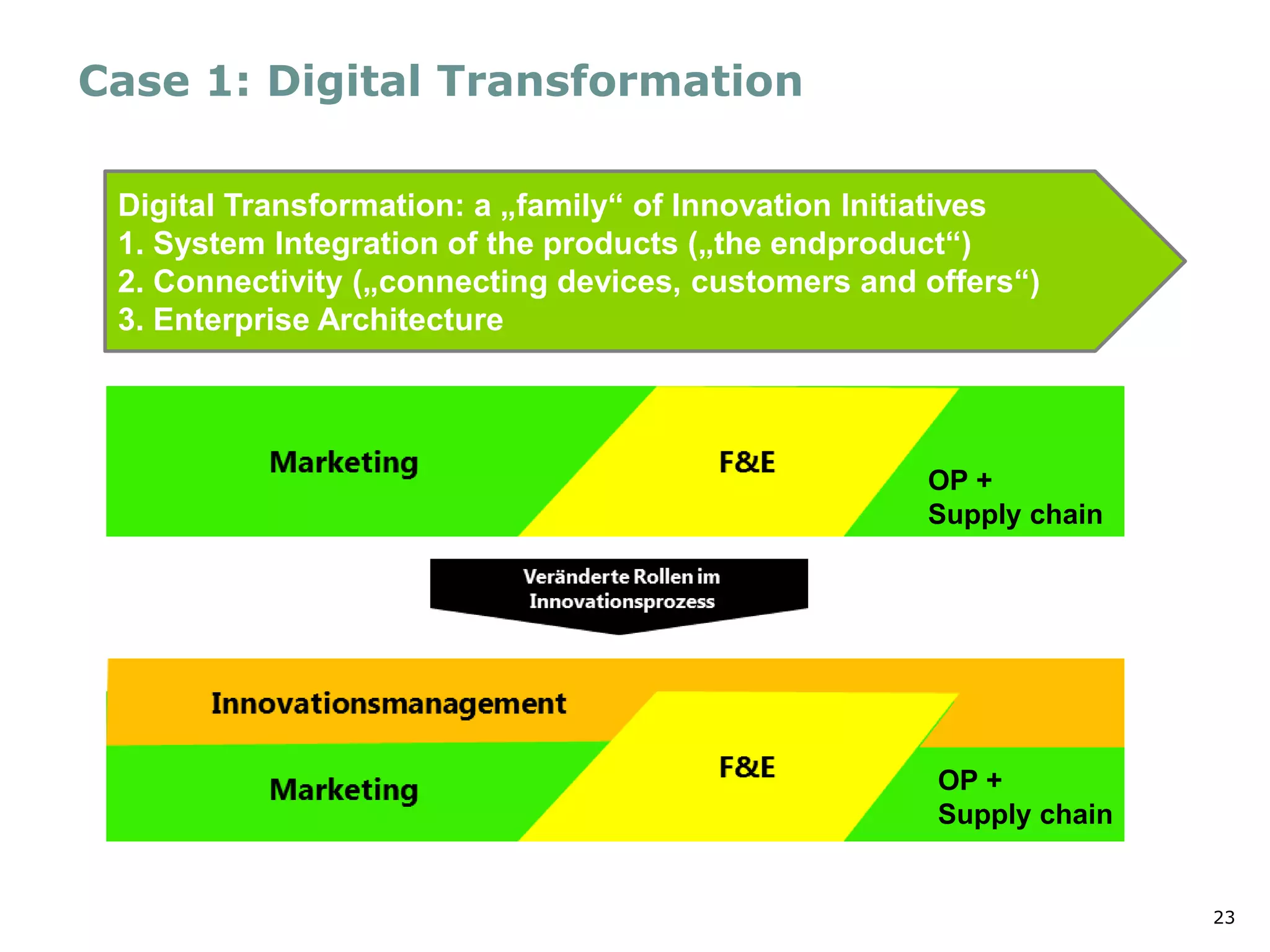 Case 1: Digital Transformation

Digital Transformation: a „family“ of Innovation Initiatives
1. System Integration of the products („the endproduct“)
2. Connectivity („connecting devices, customers and offers“)
3. Enterprise Architecture

Marketing

F&E

OP +
Supply chain

Veränderte Rollen im Innovationsprozess

Innovationsmanagement

Marketing

F&E

OP +
Supply chain

23